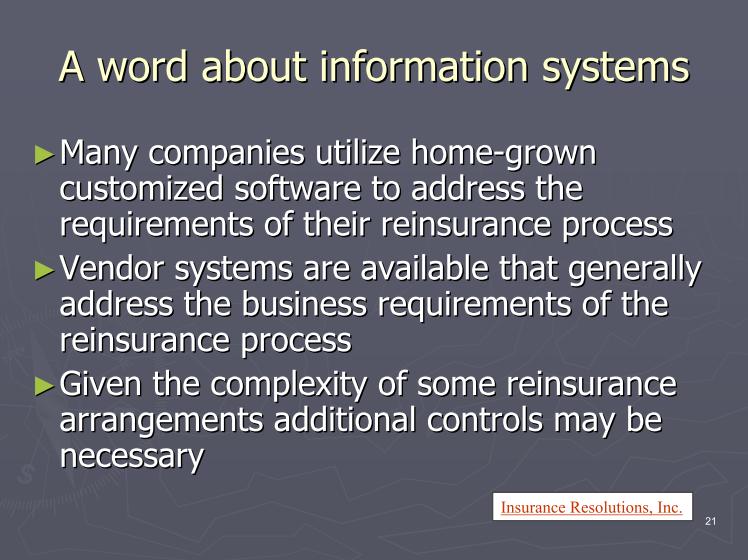 A word about information systems

►Many companies utilize home-grown customized software to address the requirements of their reinsurance process

►Vendor systems are available that generally address the business requirements of the reinsurance process

►Given the complexity of some reinsurance arrangements additional controls may be necessary

Insurance Resolutions, Inc.

21